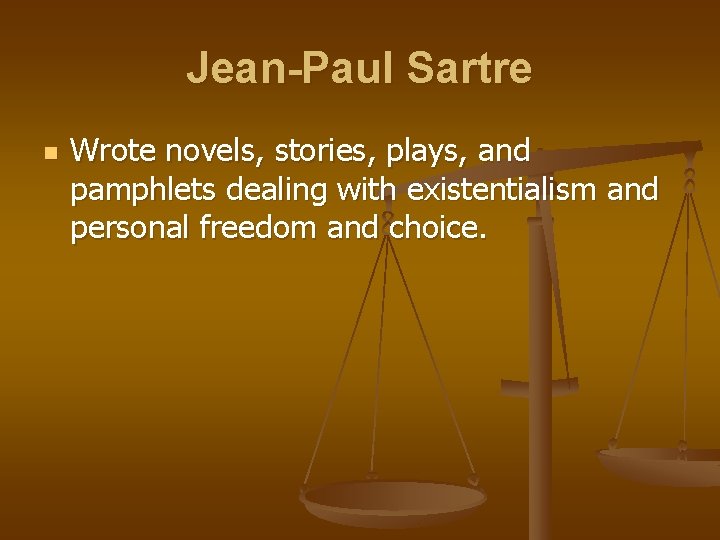 Jean-Paul Sartre

Wrote novels, stories, plays, and pamphlets dealing with existentialism and personal freedom and choice.